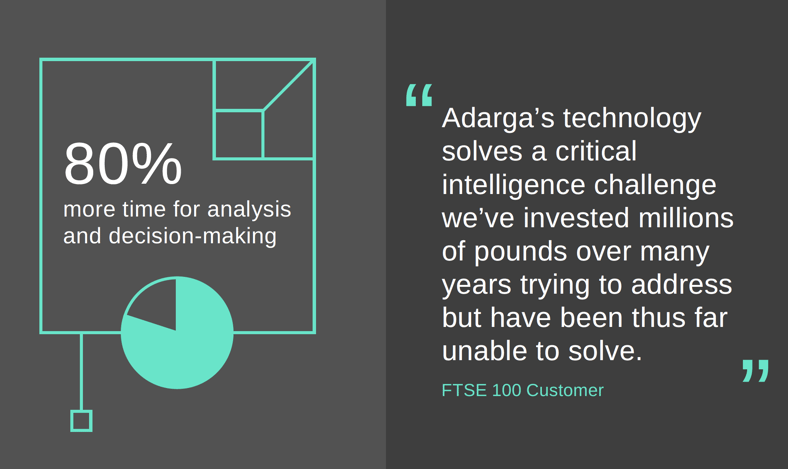 80%
more time for analysis and decision-making

“ Adarga’s technology solves a critical intelligence challenge we’ve invested millions of pounds over many years trying to address but have been thus far unable to solve. ”

FTSE 100 Customer